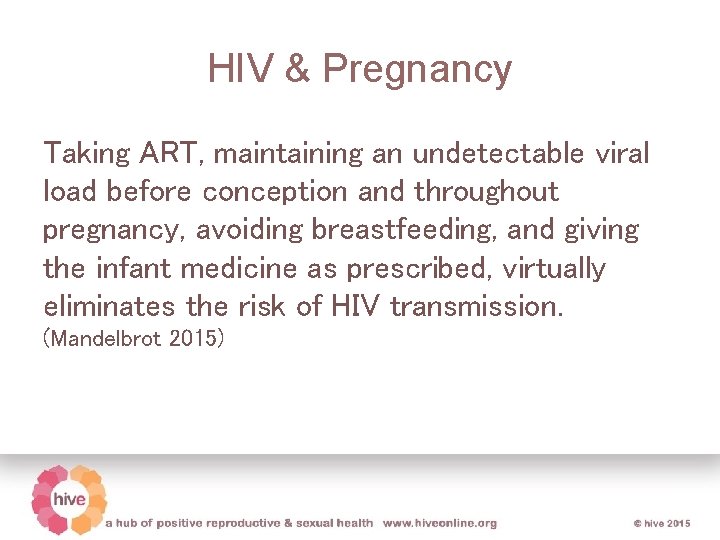 HIV & Pregnancy

Taking ART, maintaining an undetectable viral load before conception and throughout pregnancy, avoiding breastfeeding, and giving the infant medicine as prescribed, virtually eliminates the risk of HIV transmission. (Mandelbrot 2015)

hive

a hub of positive reproductive & sexual health www.hiveonline.org

© hive 2015